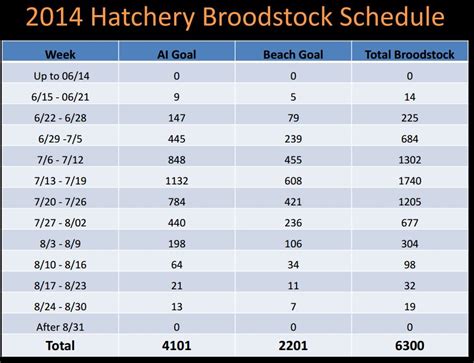 2014 Hatchery Broodstock Schedule

| Week | AI Goal | Beach Goal | Total Broodstock |
|---|---|---|---|
| Up to 06/14 | 0 | 0 | 0 |
| 6/15 - 06/21 | 9 | 5 | 14 |
| 6/22 - 6/28 | 147 | 79 | 225 |
| 6/29 -7/5 | 445 | 239 | 684 |
| 7/6 - 7/12 | 848 | 455 | 1302 |
| 7/13 - 7/19 | 1132 | 608 | 1740 |
| 7/20 - 7/26 | 784 | 421 | 1205 |
| 7/27 - 8/02 | 440 | 236 | 677 |
| 8/3 - 8/9 | 198 | 106 | 304 |
| 8/10 - 8/16 | 64 | 34 | 98 |
| 8/17 - 8/23 | 21 | 11 | 32 |
| 8/24 - 8/30 | 13 | 7 | 19 |
| After 8/31 | 0 | 0 | 0 |
| Total | 4101 | 2201 | 6300 |